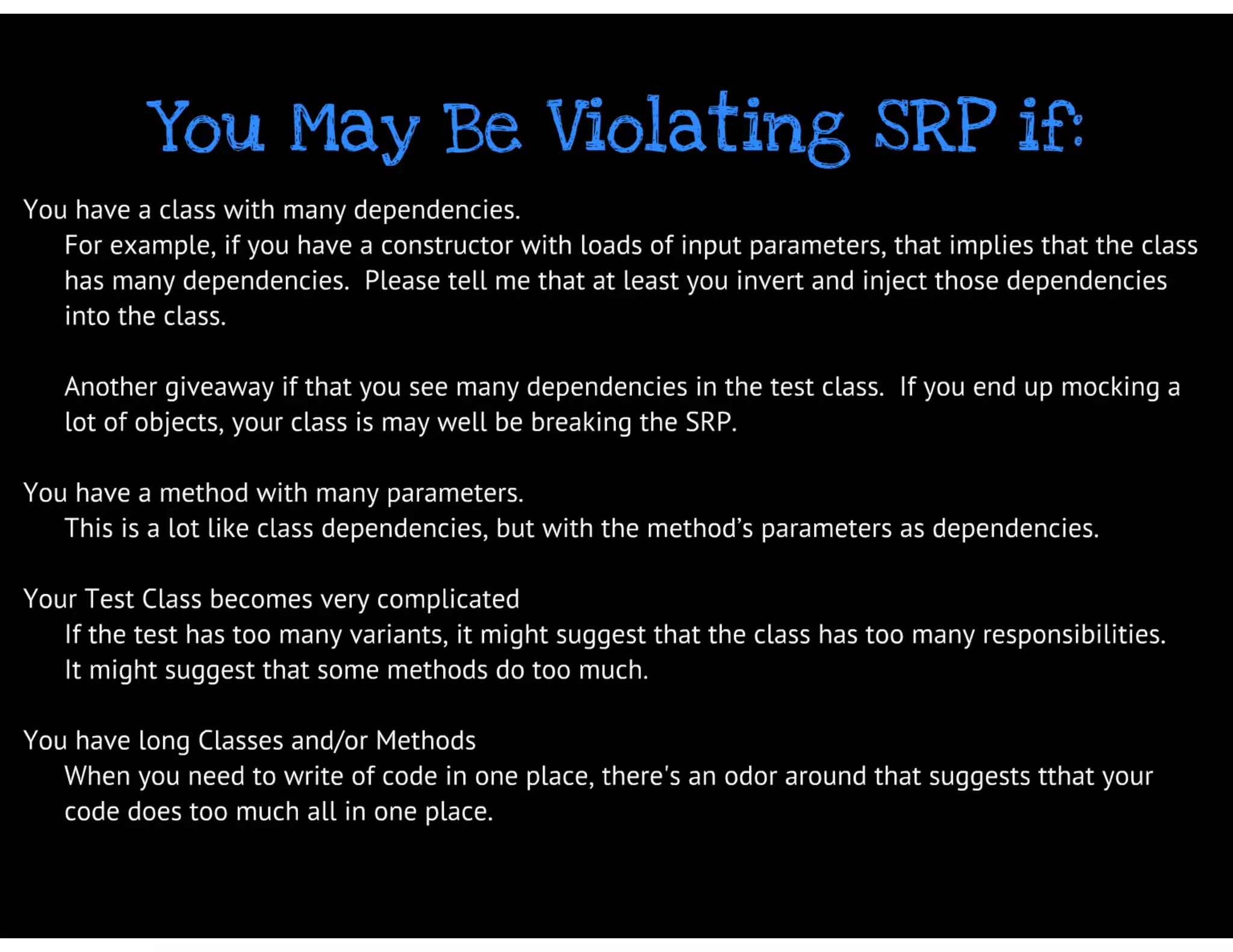 You May Be Violating SRP if:

You have a class with many dependencies.

For example, if you have a constructor with loads of input parameters, that implies that the class has many dependencies. Please tell me that at least you invert and inject those dependencies into the class.

Another giveaway if that you see many dependencies in the test class. If you end up mocking a lot of objects, your class is may well be breaking the SRP.

You have a method with many parameters.

This is a lot like class dependencies, but with the method's parameters as dependencies.

Your Test Class becomes very complicated

If the test has too many variants, it might suggest that the class has too many responsibilities. It might suggest that some methods do too much.

You have long Classes and/or Methods

When you need to write of code in one place, there's an odor around that suggests tthat your code does too much all in one place.